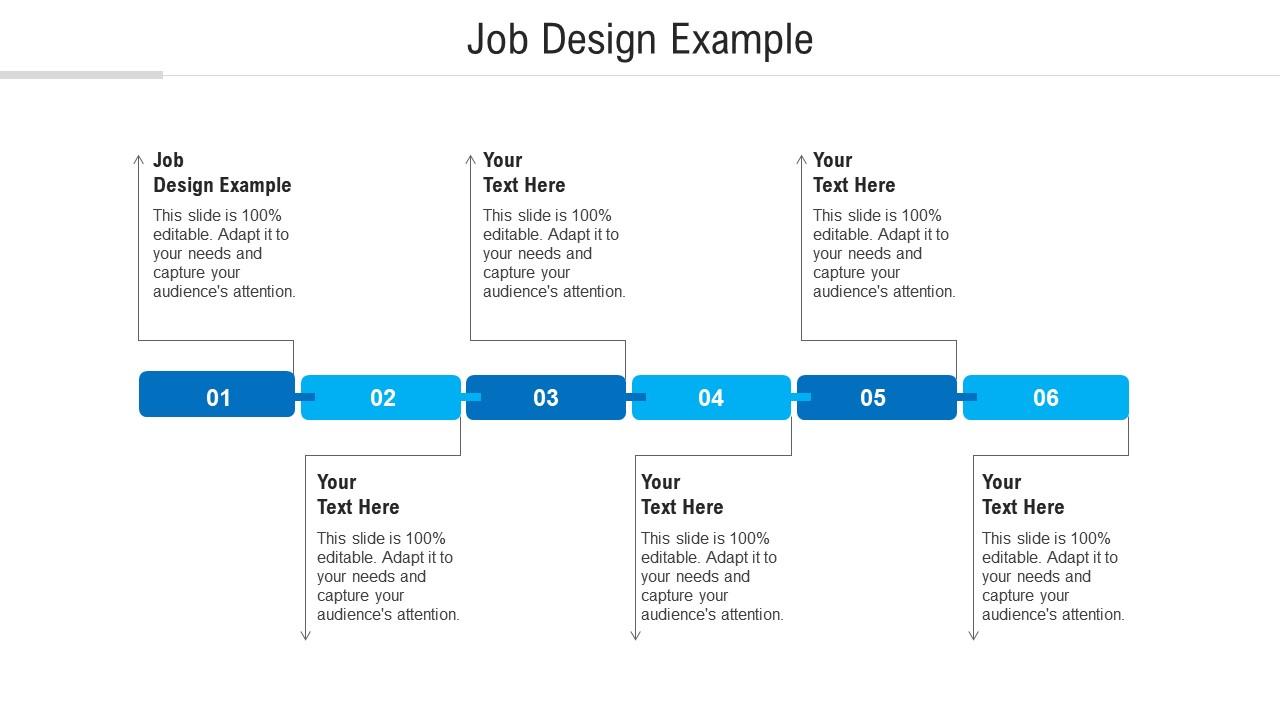 Job Design Example

Job Design Example
This slide is 100% editable. Adapt it to your needs and capture your audience's attention.

Your Text Here
This slide is 100% editable. Adapt it to your needs and capture your audience's attention.

Your Text Here
This slide is 100% editable. Adapt it to your needs and capture your audience's attention.

01 02 03 04 05 06

Your Text Here
This slide is 100% editable. Adapt it to your needs and capture your audience's attention.

Your Text Here
This slide is 100% editable. Adapt it to your needs and capture your audience's attention.

Your Text Here
This slide is 100% editable. Adapt it to your needs and capture your audience's attention.